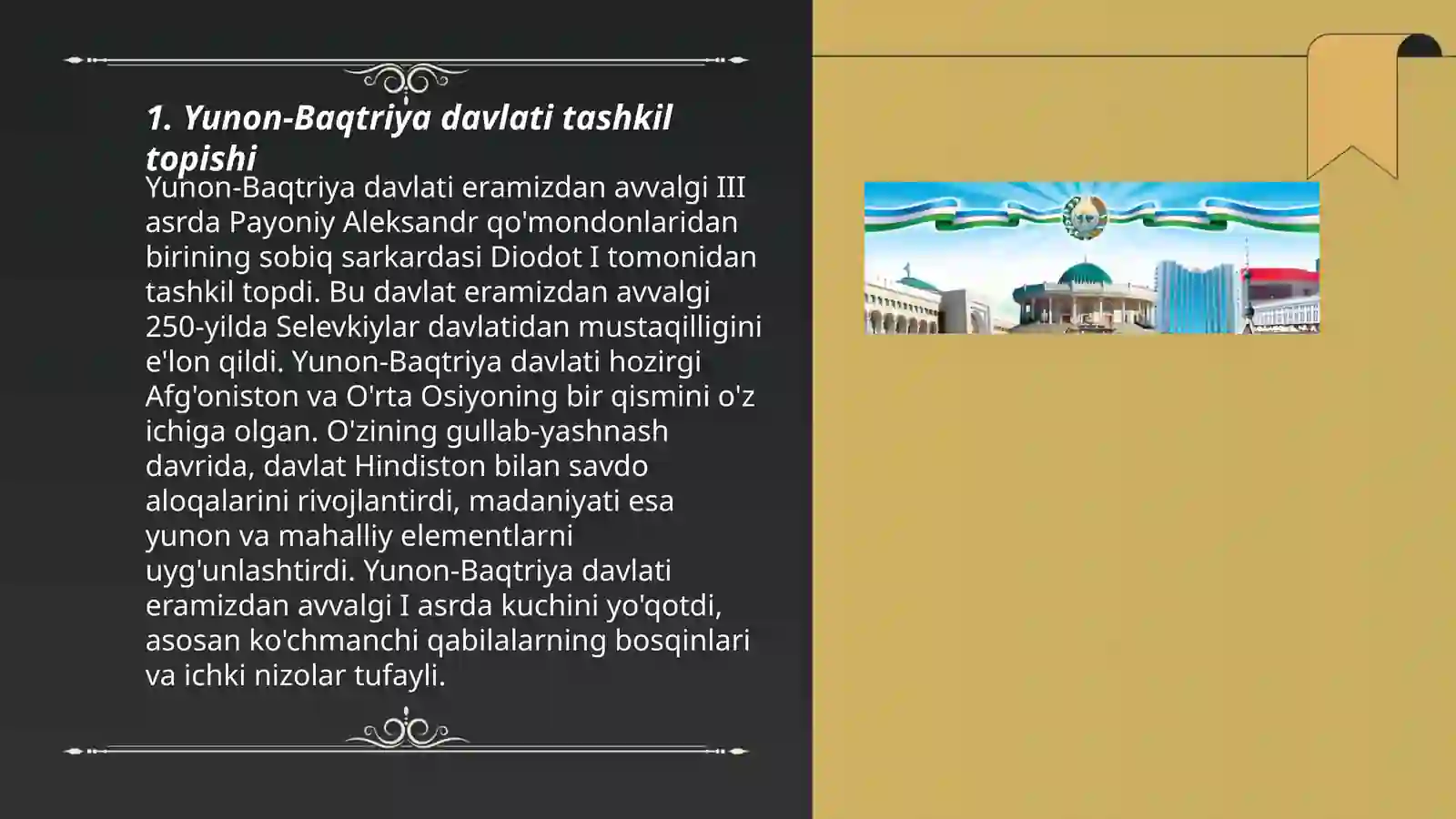 1. Yunon-Baqtriya davlati tashkil topishi

Yunon-Baqtriya davlati eramizdan avvalgi III asrda Payoniy Aleksandr qo'mondonlaridan birining sobiq sarkardasi Diodot I tomonidan tashkil topdi. Bu davlat eramizdan avvalgi 250-yilda Selevkiylar davlatidan mustaqilligini e'lon qildi. Yunon-Baqtriya davlati hozirgi Afg'oniston va O'rta Osiyoning bir qismini o'z ichiga olgan. O'zining gullab-yashnash davrida, davlat Hindiston bilan savdo aloqalarini rivojlantirdi, madaniyati esa yunon va mahalliy elementlarni uyg'unlashtirdi. Yunon-Baqtriya davlati eramizdan avvalgi I asrda kuchini yo'qotdi, asosan ko'chmanchi qabilalarning bosqinlari va ichki nizolar tufayli.